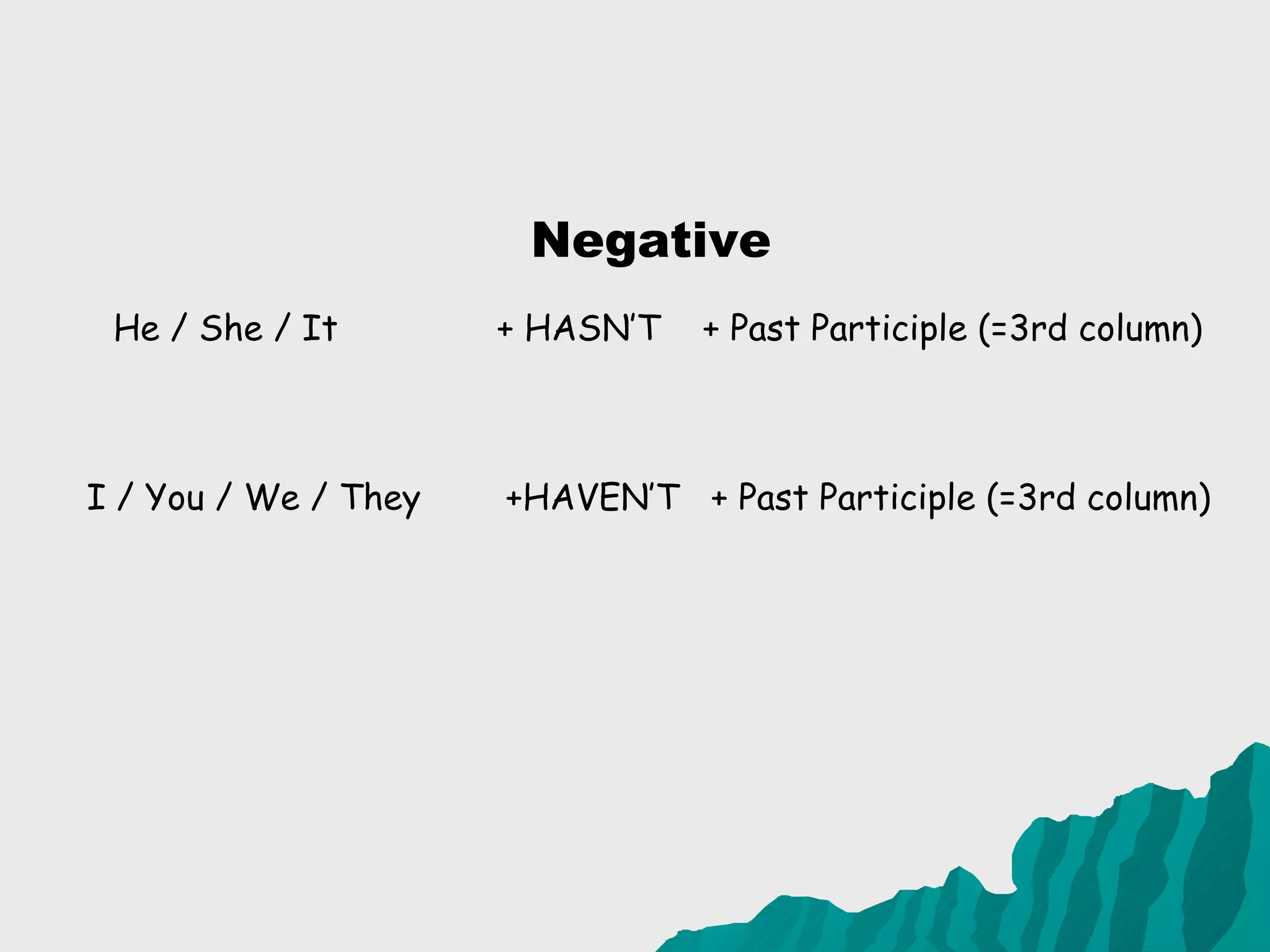 Negative

He / She / It + HASN'T + Past Participle (=3rd column)

I / You / We / They +HAVEN'T + Past Participle (=3rd column)